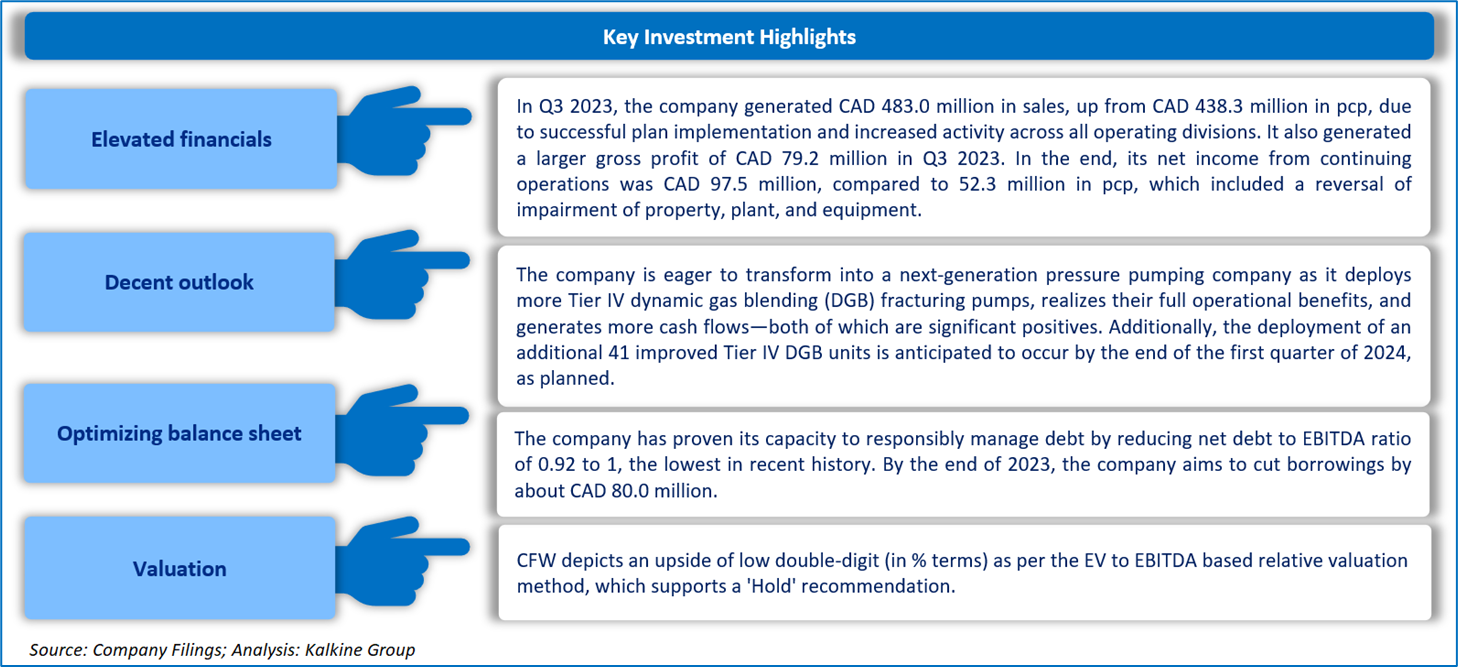 Key Investment Highlights

Elevated financials

In Q3 2023, the company generated CAD 483.0 million in sales, up from CAD 438.3 million in pcp, due to successful plan implementation and increased activity across all operating divisions. It also generated a larger gross profit of CAD 79.2 million in Q3 2023. In the end, its net income from continuing operations was CAD 97.5 million, compared to 52.3 million in pcp, which included a reversal of impairment of property, plant, and equipment.

Decent outlook

The company is eager to transform into a next-generation pressure pumping company as it deploys more Tier IV dynamic gas blending (DGB) fracturing pumps, realizes their full operational benefits, and generates more cash flows—both of which are significant positives. Additionally, the deployment of an additional 41 improved Tier IV DGB units is anticipated to occur by the end of the first quarter of 2024, as planned.

Optimizing balance sheet

The company has proven its capacity to responsibly manage debt by reducing net debt to EBITDA ratio of 0.92 to 1, the lowest in recent history. By the end of 2023, the company aims to cut borrowings by about CAD 80.0 million.

Valuation

CFW depicts an upside of low double-digit (in % terms) as per the EV to EBITDA based relative valuation method, which supports a 'Hold' recommendation.

Source: Company Filings; Analysis: Kalkine Group